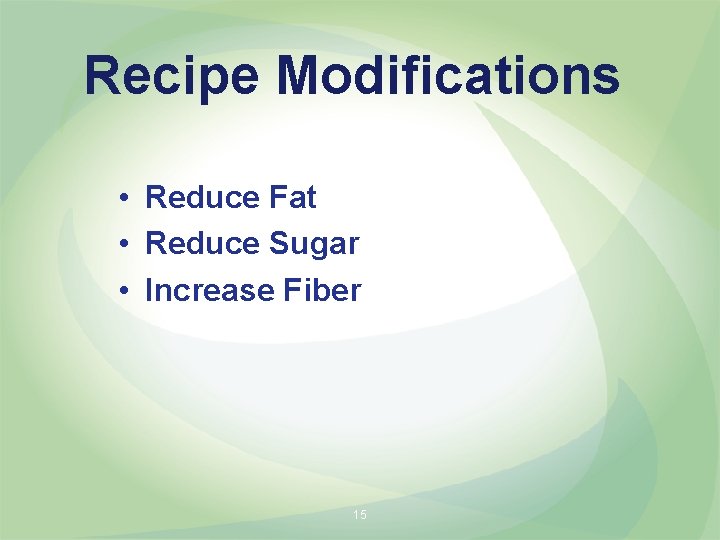 Recipe Modifications

• Reduce Fat
• Reduce Sugar
• Increase Fiber

15